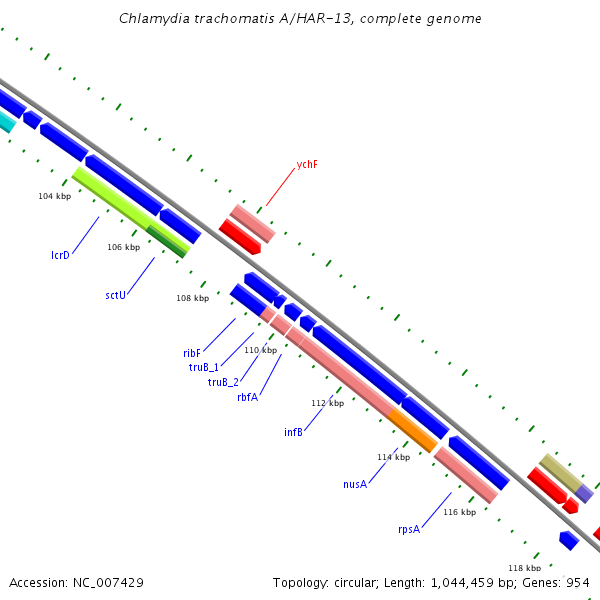 Chlamydia trachomatis A/HAR-13, complete genome

ychF

104 kbp

lcrD

106 kbp

sctU

108 kbp

ribF

truB_1

110 kbp

truB_2

rbfA

112 kbp

infB

114 kbp

nusA

116 kbp

rpsA

118 kbp

Accession: NC_007429

Topology: circular; Length: 1,044,459 bp; Genes: 954